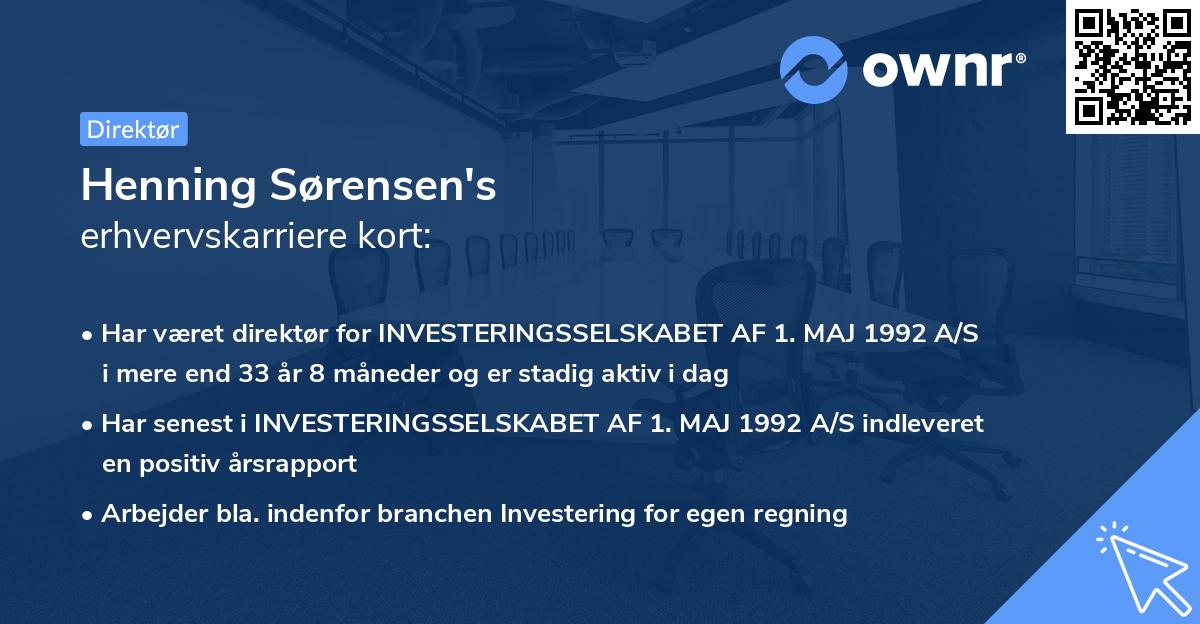 ownr®

Direktør

Henning Sørensen's
erhvervskarriere kort:

• Har været direktør for INVESTERINGSSELSKABET AF 1. MAJ 1992 A/S i mere end 33 år 8 måneder og er stadig aktiv i dag

• Har senest i INVESTERINGSSELSKABET AF 1. MAJ 1992 A/S indleveret en positiv årsrapport

• Arbejder bla. indenfor branchen Investering for egen regning